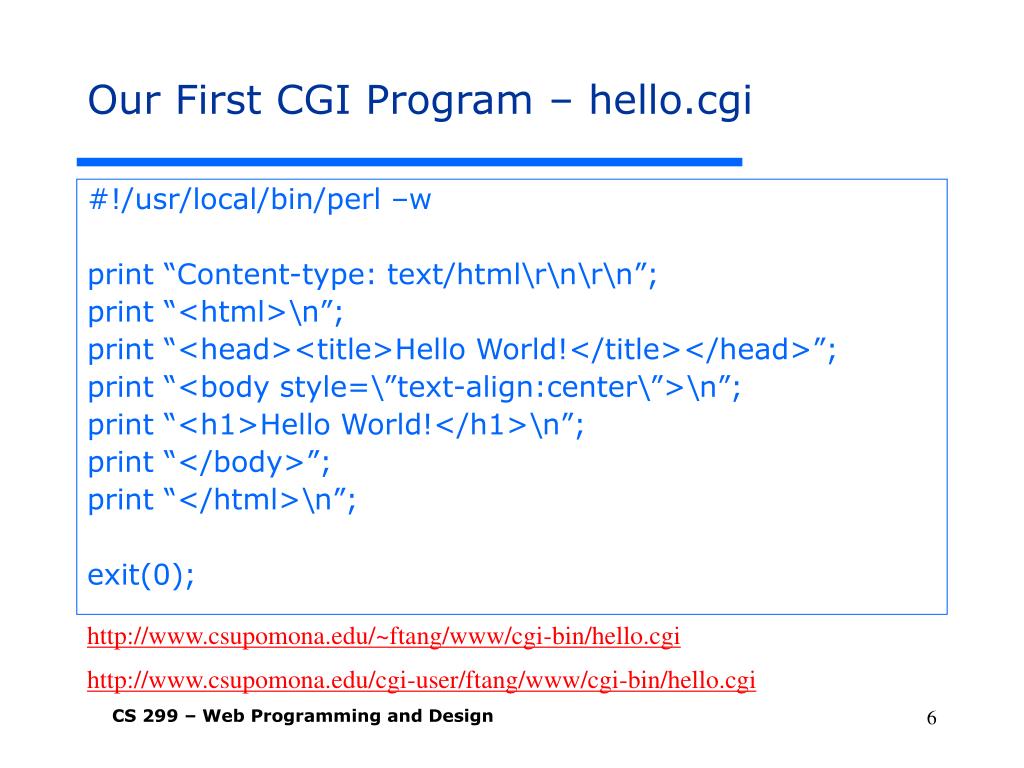 Our First CGI Program – hello.cgi

#!/usr/local/bin/perl –w

print “Content-type: text/html\r\n\r\n”;
print “<html>\n”;
print “<head><title>Hello World!</title></head>”;
print “<body style=\”text-align:center\”>\n”;
print “<h1>Hello World!</h1>\n”;
print “</body>”;
print “</html>\n”;

exit(0);

http://www.csupomona.edu/~ftang/www/cgi-bin/hello.cgi

http://www.csupomona.edu/cgi-user/ftang/www/cgi-bin/hello.cgi

CS 299 – Web Programming and Design

6